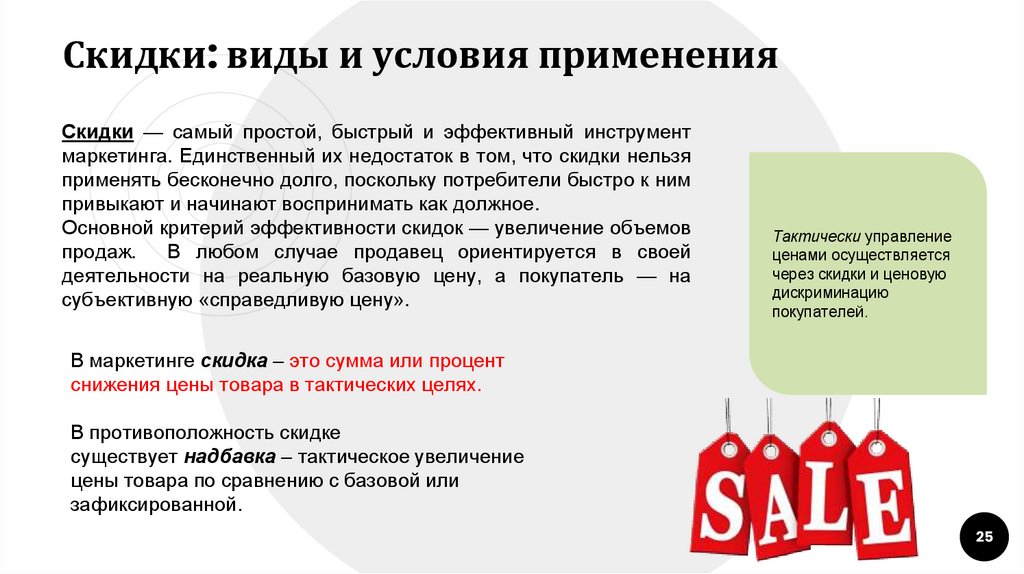 Скидки: виды и условия применения

Скидки — самый простой, быстрый и эффективный инструмент маркетинга. Единственный их недостаток в том, что скидки нельзя применять бесконечно долго, поскольку потребители быстро к ним привыкают и начинают воспринимать как должное.
Основной критерий эффективности скидок — увеличение объемов продаж. В любом случае продавец ориентируется в своей деятельности на реальную базовую цену, а покупатель — на субъективную «справедливую цену».

В маркетинге скидка – это сумма или процент снижения цены товара в тактических целях.

В противоположность скидке существует надбавка – тактическое увеличение цены товара по сравнению с базовой или зафиксированной.

Тактически управление ценами осуществляется через скидки и ценовую дискриминацию покупателей.

SALE

25